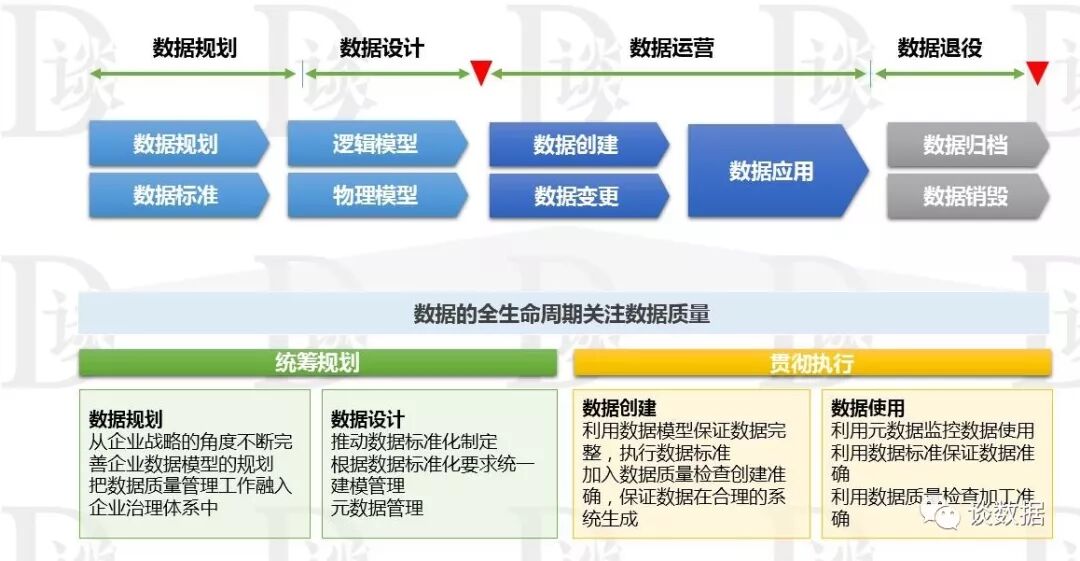 数据规划

数据设计

数据运营

数据退役

数据规划

数据标准

逻辑模型

物理模型

数据创建

数据变更

数据应用

数据归档

数据销毁

数据的全生命周期关注数据质量

统筹规划

贯彻执行

数据规划
从企业战略的角度不断完善企业数据模型的规划
把数据质量管理工作融入企业治理体系中

数据设计
推动数据标准化制定
根据数据标准化要求统一建模管理
元数据管理

数据创建
利用数据模型保证数据完整，执行数据标准
加入数据质量检查创建准确，保证数据在合理的系统生成

数据使用
利用元数据监控数据使用
利用数据标准保证数据准确
利用数据质量检查加工准确

谈数据